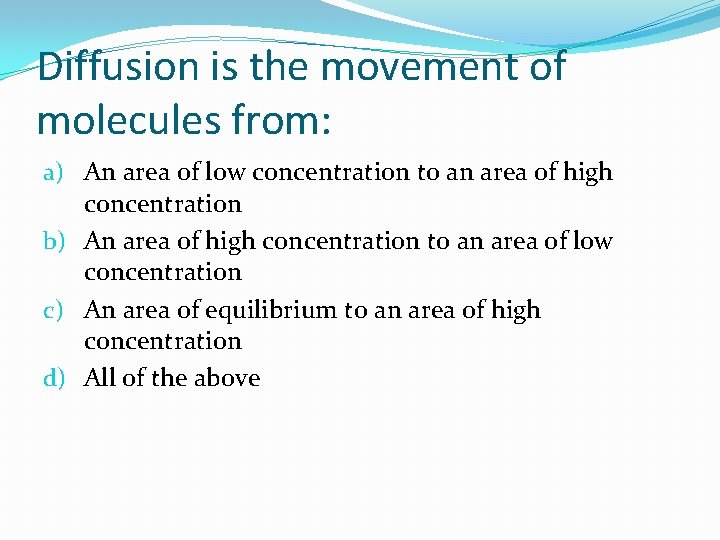 Diffusion is the movement of molecules from:

a) An area of low concentration to an area of high concentration
b) An area of high concentration to an area of low concentration
c) An area of equilibrium to an area of high concentration
d) All of the above